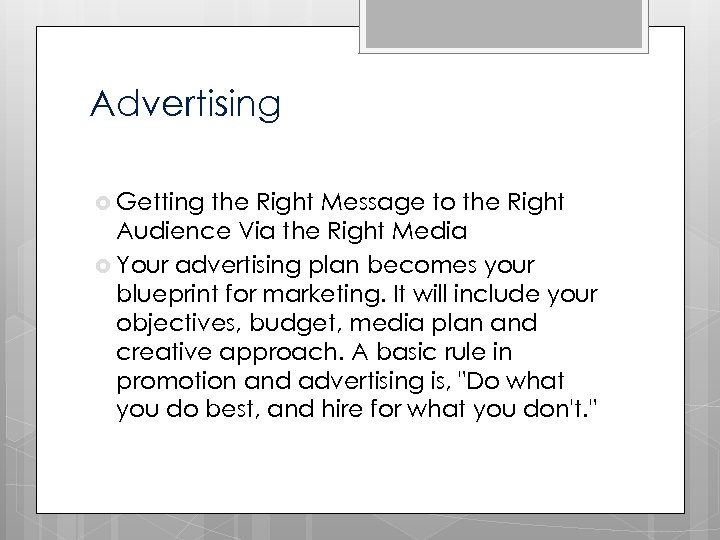 Advertising

Getting the Right Message to the Right Audience Via the Right Media

Your advertising plan becomes your blueprint for marketing. It will include your objectives, budget, media plan and creative approach. A basic rule in promotion and advertising is, "Do what you do best, and hire for what you don't."